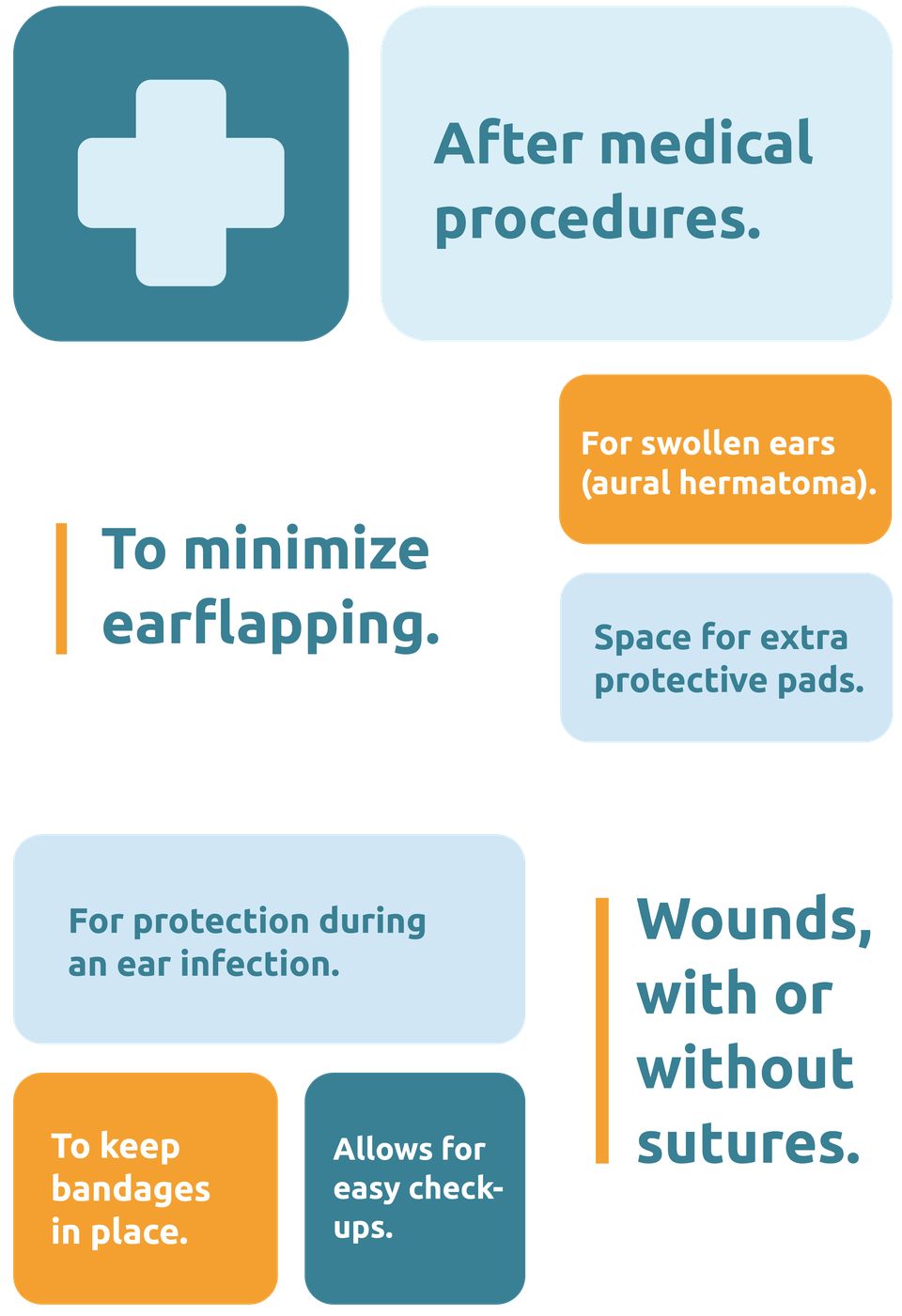 After medical procedures.

For swollen ears (aural hermatoma).

To minimize earflapping.

Space for extra protective pads.

For protection during an ear infection.

Wounds, with or without sutures.

To keep bandages in place.

Allows for easy check-ups.